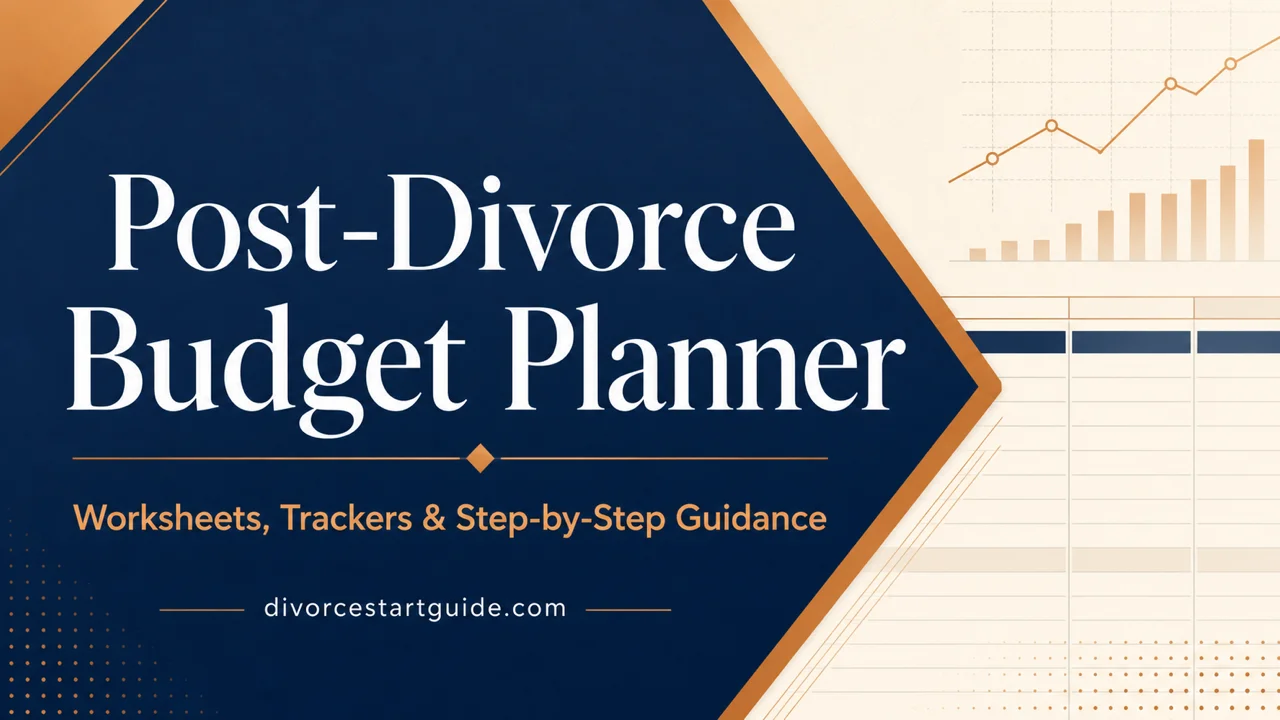 Post-Divorce Budget Planner

Worksheets, Trackers & Step-by-Step Guidance

divorcestartguide.com